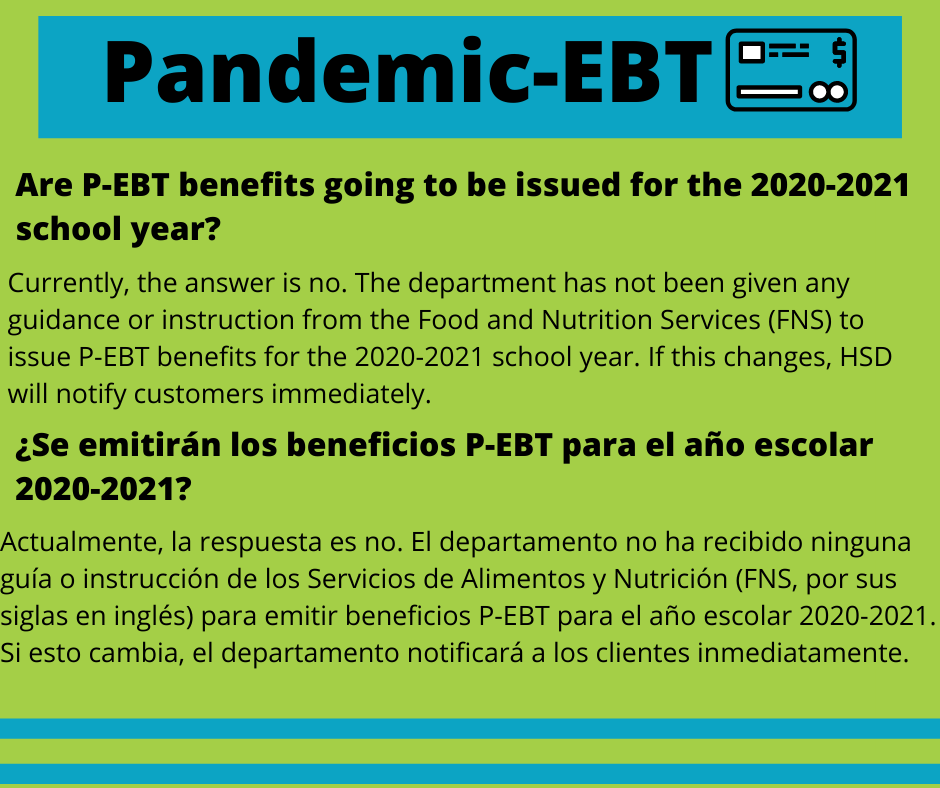 Pandemic-EBT

$

Are P-EBT benefits going to be issued for the 2020-2021 school year?

Currently, the answer is no. The department has not been given any guidance or instruction from the Food and Nutrition Services (FNS) to issue P-EBT benefits for the 2020-2021 school year. If this changes, HSD will notify customers immediately.

¿Se emitirán los beneficios P-EBT para el año escolar 2020-2021?

Actualmente, la respuesta es no. El departamento no ha recibido ninguna guía o instrucción de los Servicios de Alimentos y Nutrición (FNS, por sus siglas en inglés) para emitir beneficios P-EBT para el año escolar 2020-2021. Si esto cambia, el departamento notificará a los clientes inmediatamente.